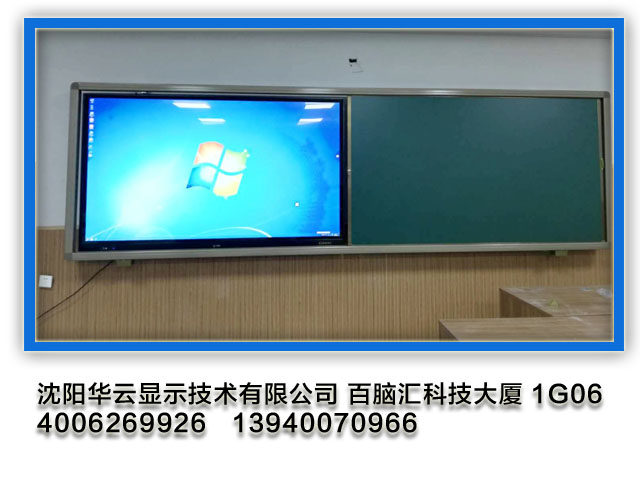 沈阳华云显示技术有限公司 百脑汇科技大厦 1G06
4006269926 13940070966